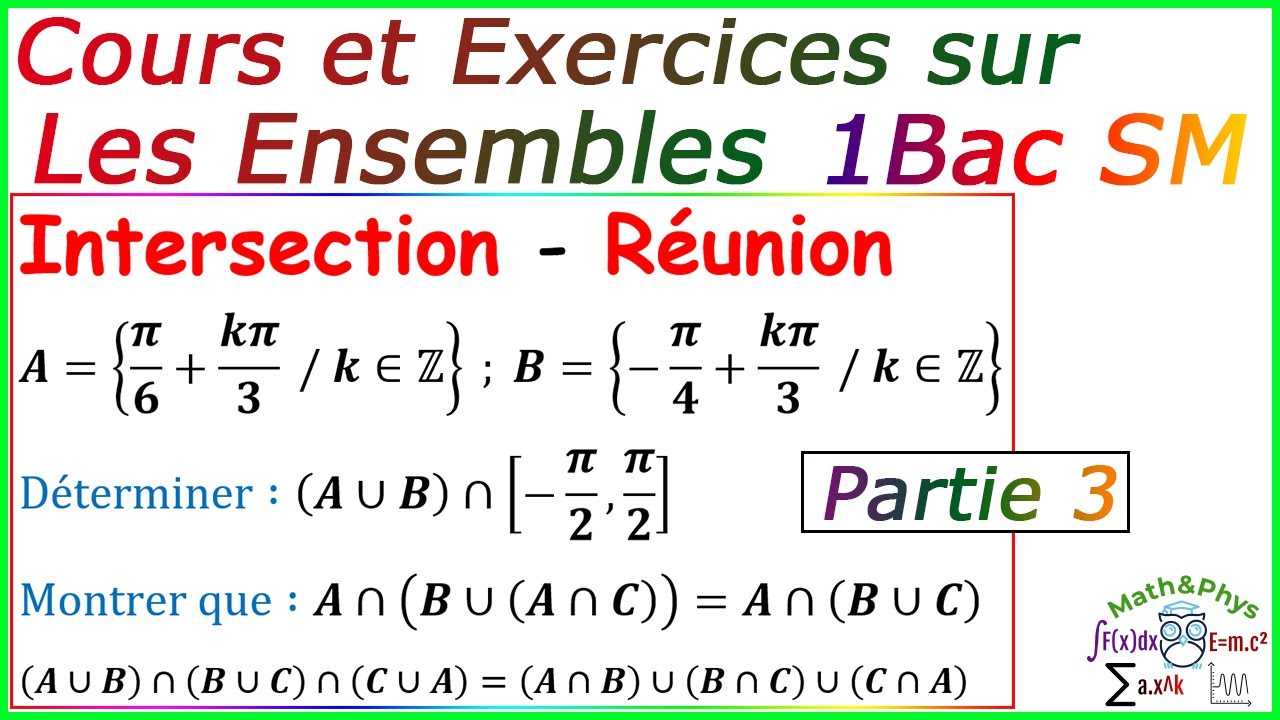 Cours et Exercices sur Les Ensembles 1Bac SM

Intersection - Réunion

$A = \left\{\frac{\pi}{6} + \frac{k\pi}{3} \ / \ k \in \mathbb{Z}\right\}$ ; $B = \left\{-\frac{\pi}{4} + \frac{k\pi}{3} \ / \ k \in \mathbb{Z}\right\}$

Déterminer : $(A \cup B) \cap \left[-\frac{\pi}{2}, \frac{\pi}{2}\right]$

Partie 3

Montrer que : $A \cap \left(B \cup (A \cap C)\right) = A \cap (B \cup C)$

$(A \cup B) \cap (B \cup C) \cap (C \cup A) = (A \cap B) \cup (B \cap C) \cup (C \cap A)$

Math&Phys
$\int F(x)dx$ $E=m.c^2$
$\sum a.x^k$